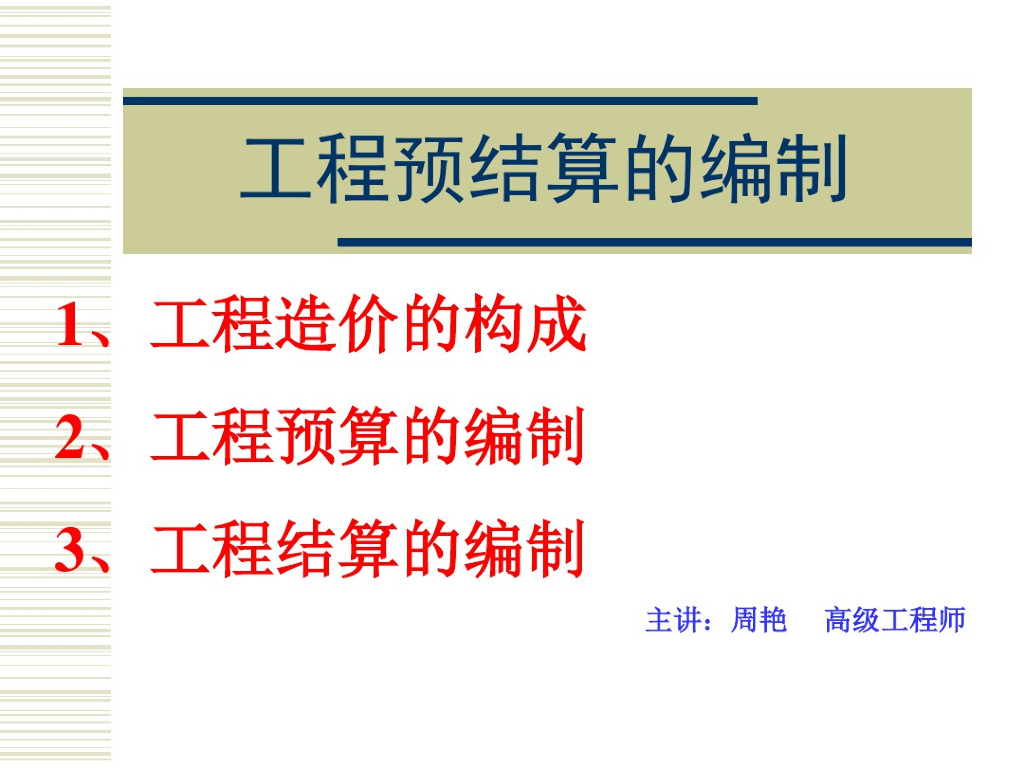 工程预结算的编制

1、工程造价的构成

2、工程预算的编制

3、工程结算的编制

主讲：周艳　高级工程师